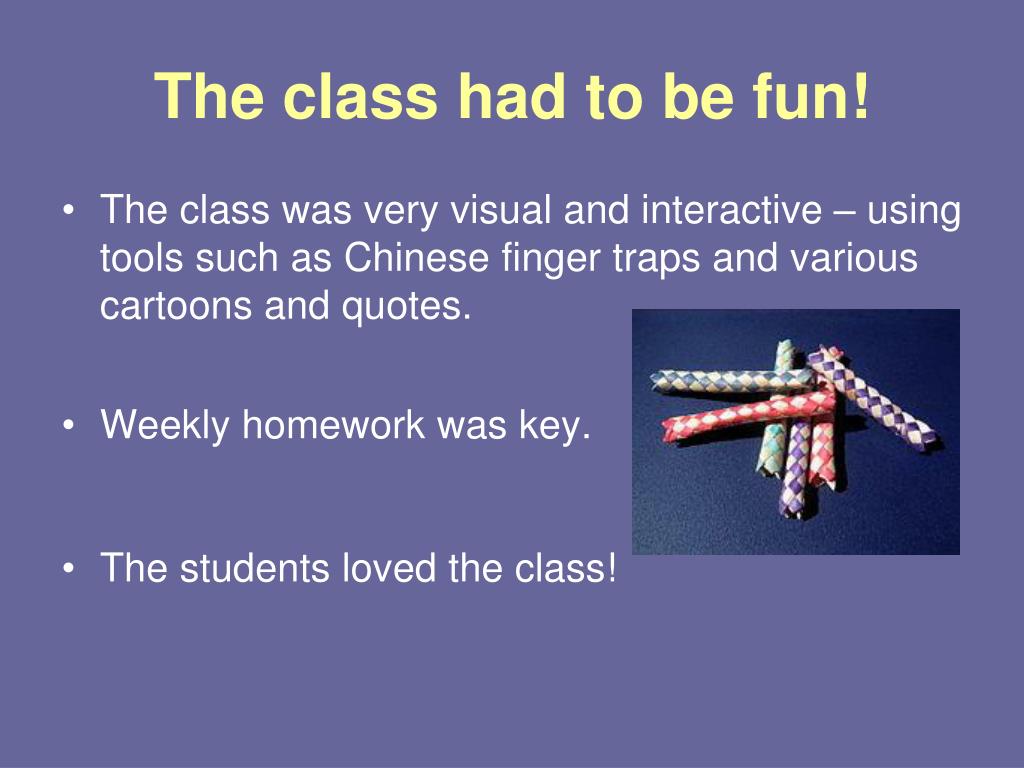 The class had to be fun!

• The class was very visual and interactive – using tools such as Chinese finger traps and various cartoons and quotes.

• Weekly homework was key.

• The students loved the class!